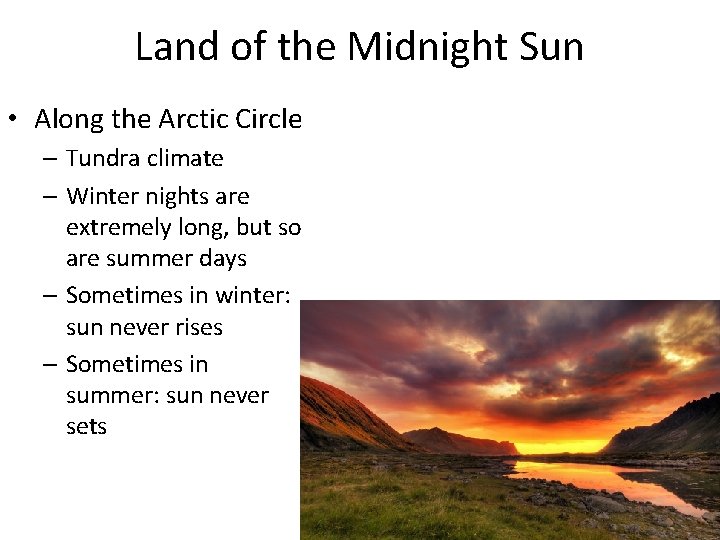 Land of the Midnight Sun

• Along the Arctic Circle
– Tundra climate
– Winter nights are extremely long, but so are summer days
– Sometimes in winter: sun never rises
– Sometimes in summer: sun never sets